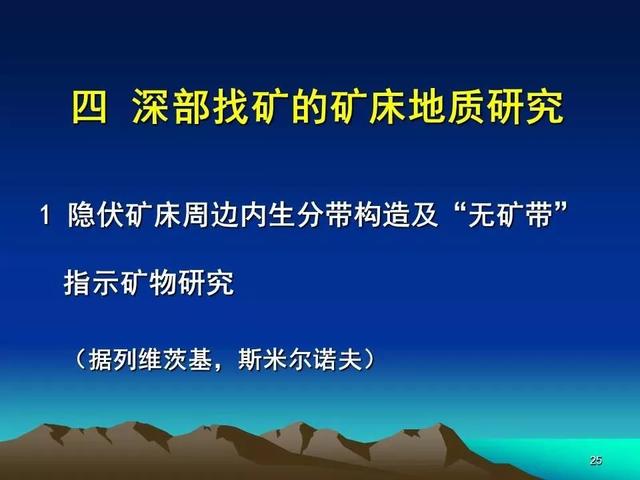 四 深部找矿的矿床地质研究

1 隐伏矿床周边内生分带构造及“无矿带”指示矿物研究

（据列维茨基，斯米尔诺夫）

25